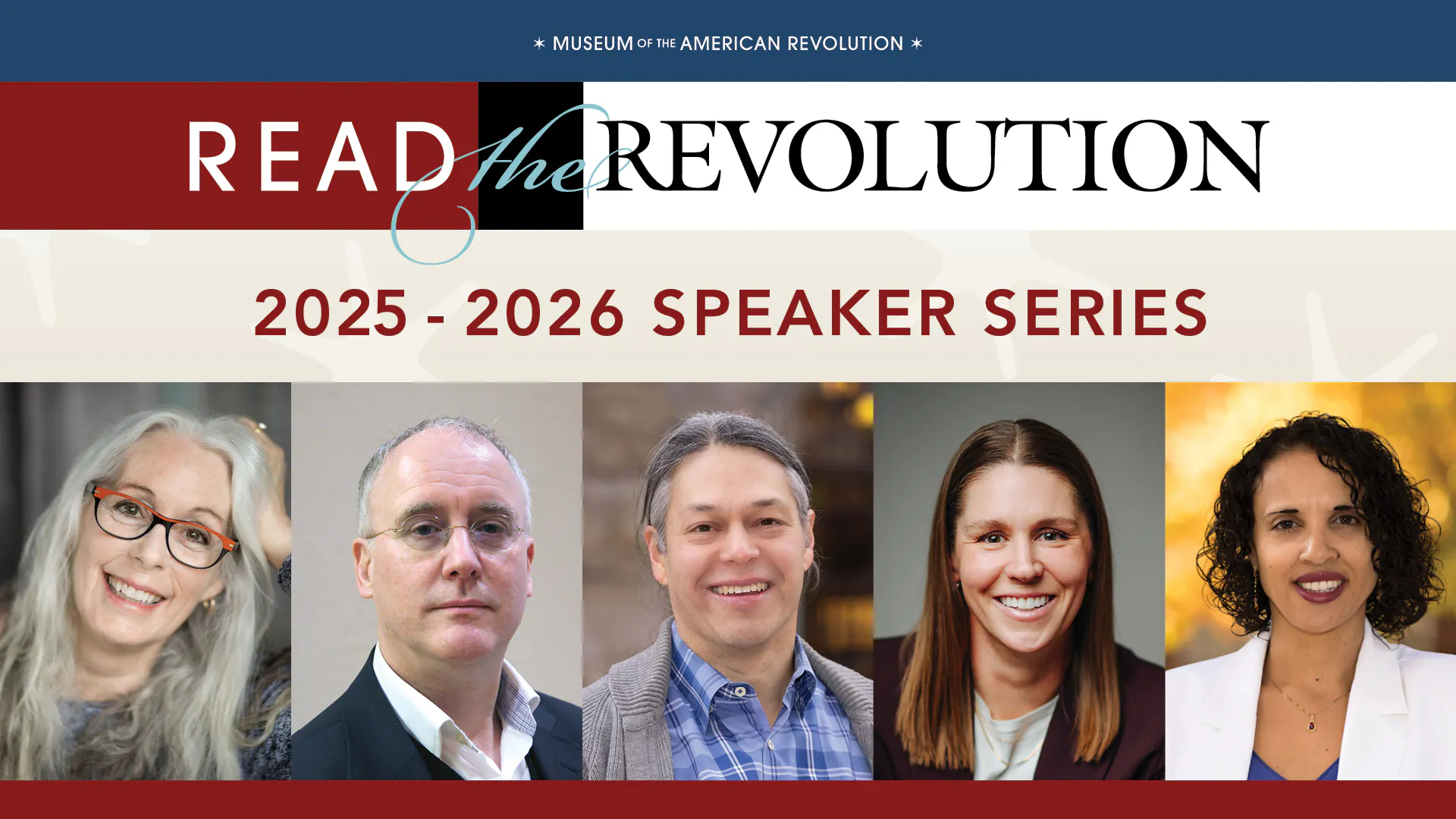 ✶ MUSEUM OF THE AMERICAN REVOLUTION ✶

READ the REVOLUTION

2025 - 2026 SPEAKER SERIES